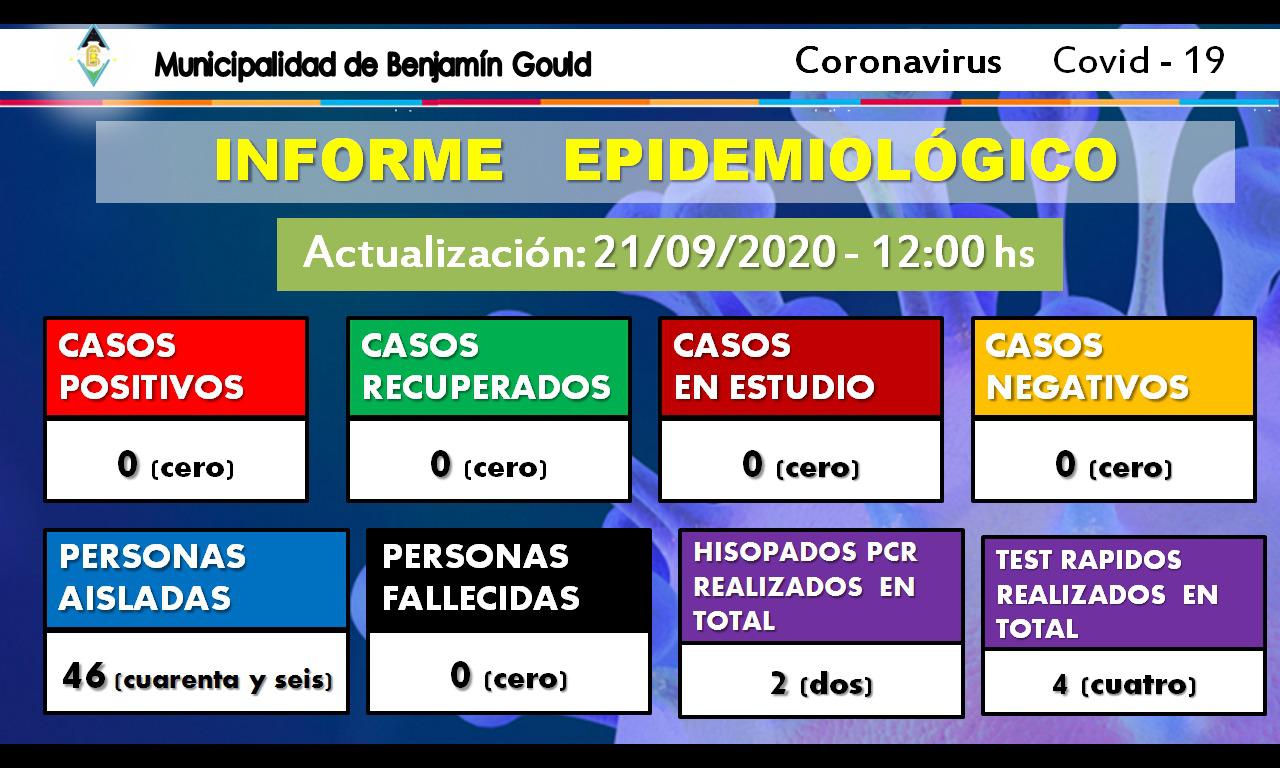 Municipalidad de Benjamín Gould

Coronavirus Covid - 19

INFORME EPIDEMIOLÓGICO

Actualización: 21/09/2020 - 12:00 hs

CASOS POSITIVOS
0 (cero)

CASOS RECUPERADOS
0 (cero)

CASOS EN ESTUDIO
0 (cero)

CASOS NEGATIVOS
0 (cero)

PERSONAS AISLADAS
46 (cuarenta y seis)

PERSONAS FALLECIDAS
0 (cero)

HISOPADOS PCR REALIZADOS EN TOTAL
2 (dos)

TEST RAPIDOS REALIZADOS EN TOTAL
4 (cuatro)